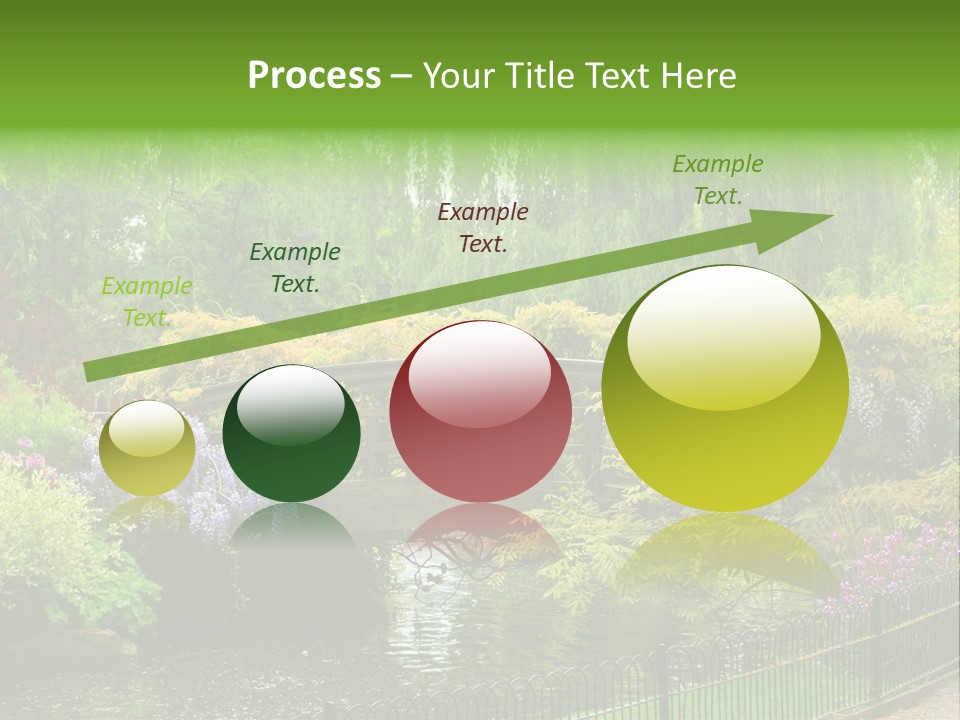 Process – Your Title Text Here

Example Text.

Example Text.

Example Text.

Example Text.